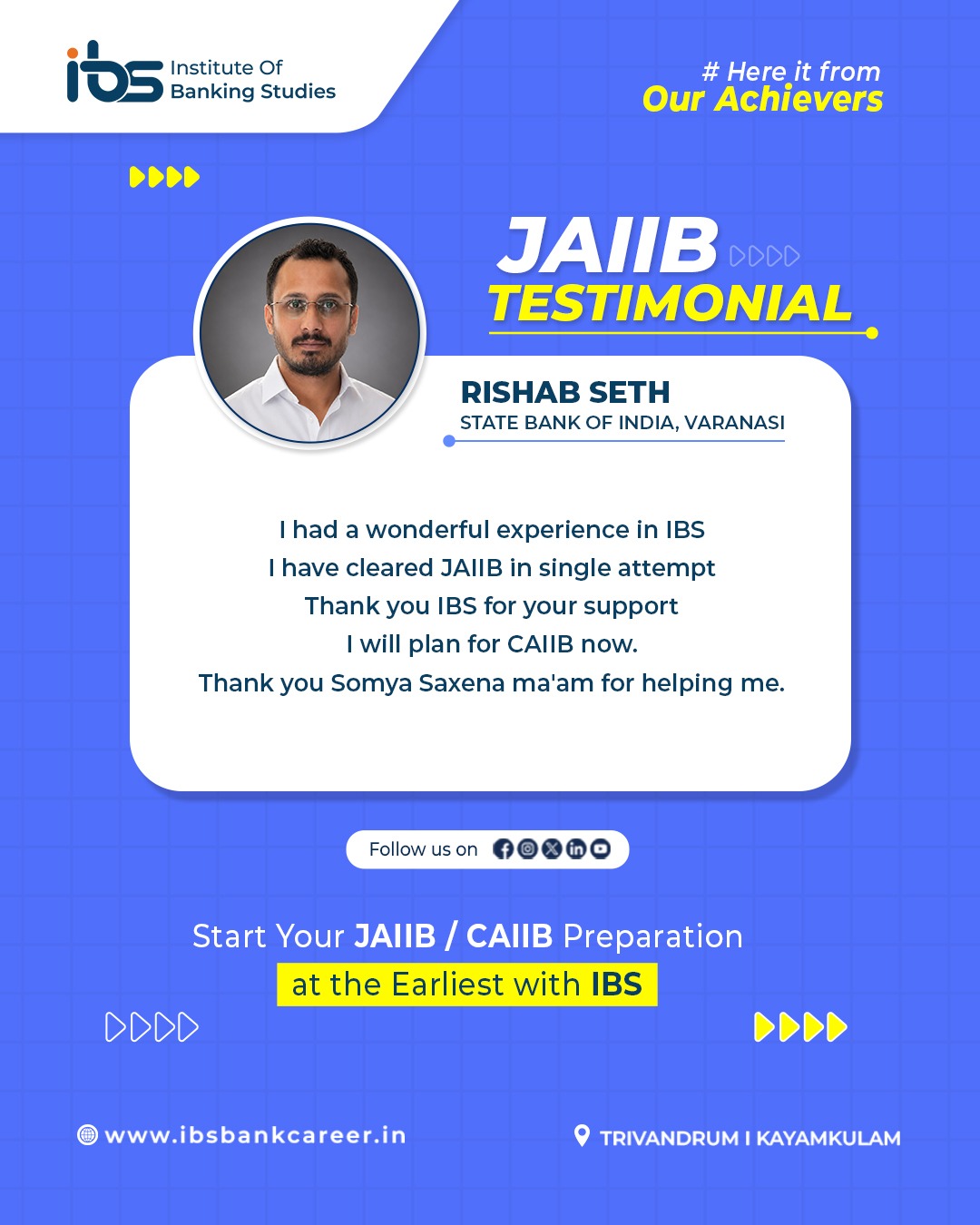 ibs Institute Of Banking Studies

# Here it from
Our Achievers

JAIIB
TESTIMONIAL

RISHAB SETH
STATE BANK OF INDIA, VARANASI

I had a wonderful experience in IBS
I have cleared JAIIB in single attempt
Thank you IBS for your support
I will plan for CAIIB now.
Thank you Somya Saxena ma'am for helping me.

Follow us on

Start Your JAIIB / CAIIB Preparation
at the Earliest with IBS

www.ibsbankcareer.in

TRIVANDRUM I KAYAMKULAM